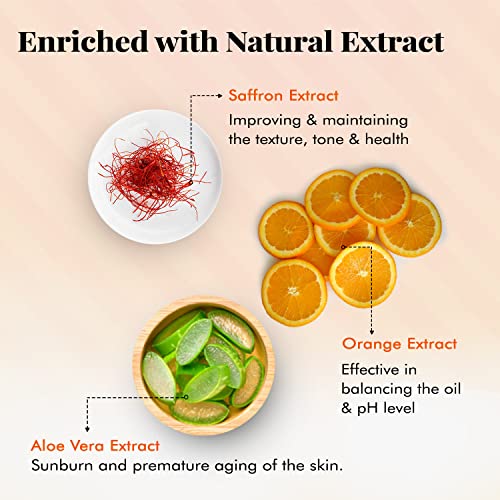 Enriched with Natural Extract

Saffron Extract
Improving & maintaining the texture, tone & health

Orange Extract
Effective in balancing the oil & pH level

Aloe Vera Extract
Sunburn and premature aging of the skin.